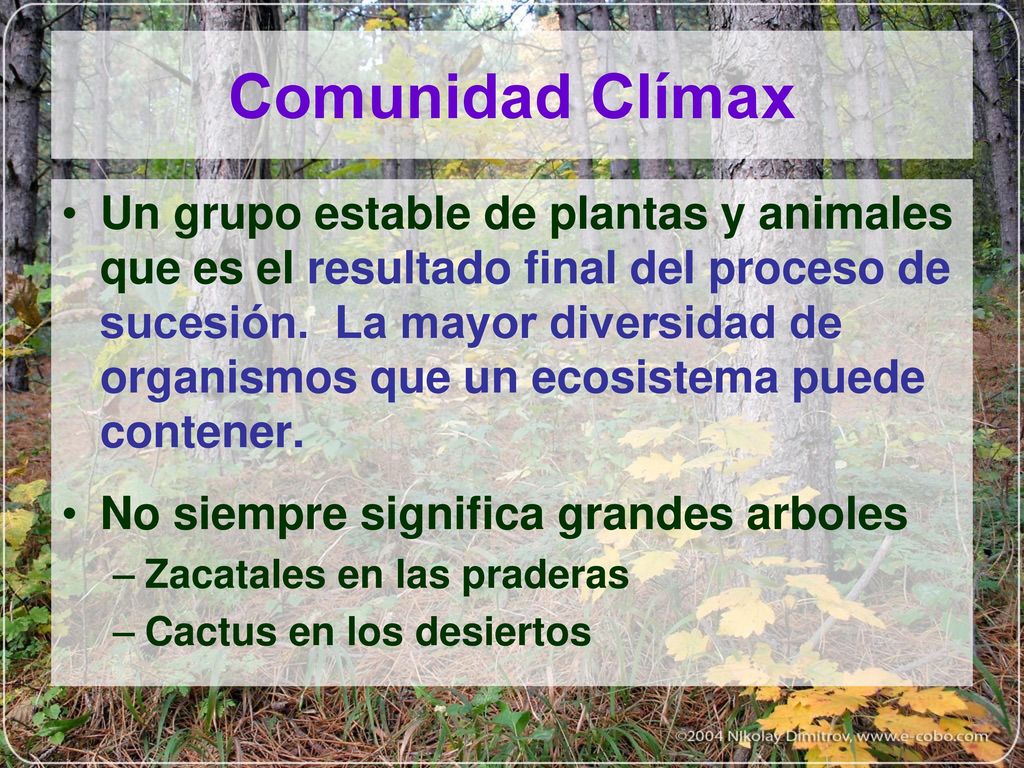 Comunidad Clímax

• Un grupo estable de plantas y animales que es el resultado final del proceso de sucesión. La mayor diversidad de organismos que un ecosistema puede contener.

• No siempre significa grandes arboles
– Zacatales en las praderas
– Cactus en los desiertos

©2004 Nikolay Dimitrov, www.e-cobo.com